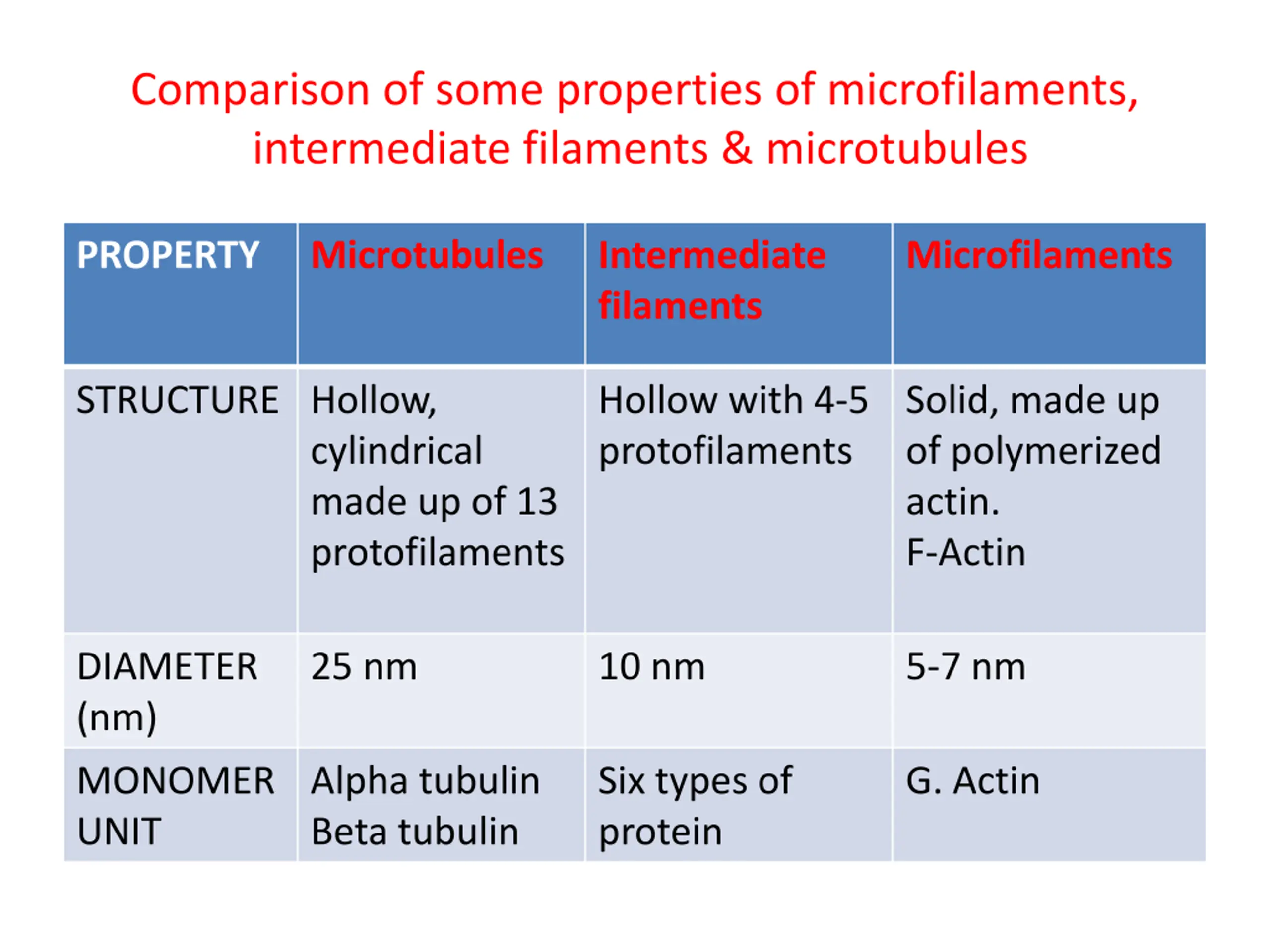 Comparison of some properties of microfilaments, intermediate filaments & microtubules

| PROPERTY | Microtubules | Intermediate filaments | Microfilaments |
|---|---|---|---|
| STRUCTURE | Hollow, cylindrical made up of 13 protofilaments | Hollow with 4-5 protofilaments | Solid, made up of polymerized actin. F-Actin |
| DIAMETER (nm) | 25 nm | 10 nm | 5-7 nm |
| MONOMER UNIT | Alpha tubulin Beta tubulin | Six types of protein | G. Actin |